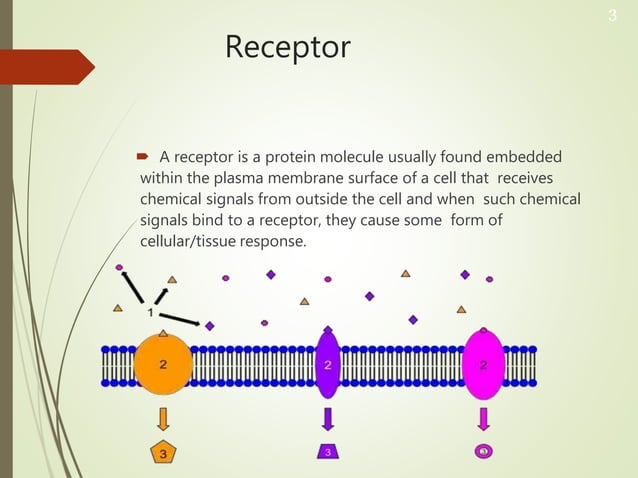 3

Receptor

A receptor is a protein molecule usually found embedded within the plasma membrane surface of a cell that receives chemical signals from outside the cell and when such chemical signals bind to a receptor, they cause some form of cellular/tissue response.

1

2

2

2

3

3

3